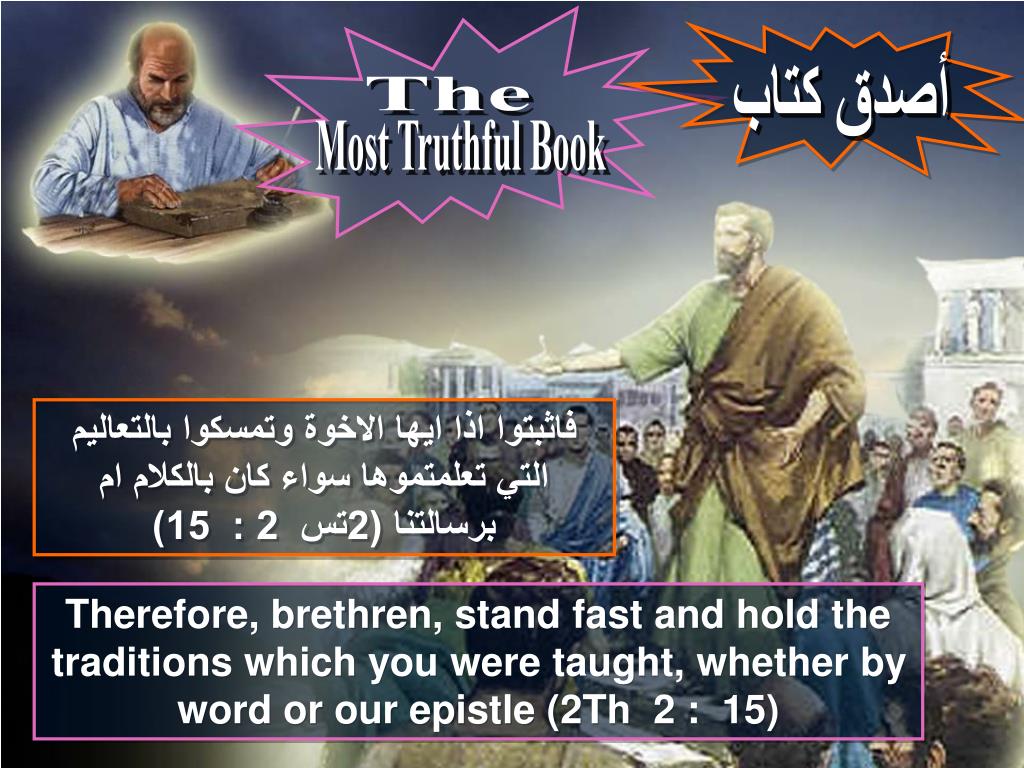 The
Most Truthful Book

أصدق كتاب

فاثبتوا اذا ايها الاخوة وتمسكوا بالتعاليم التي تعلمتموها سواء كان بالكلام ام برسالتنا (2تس 2 : 15)

Therefore, brethren, stand fast and hold the traditions which you were taught, whether by word or our epistle (2Th 2 : 15)